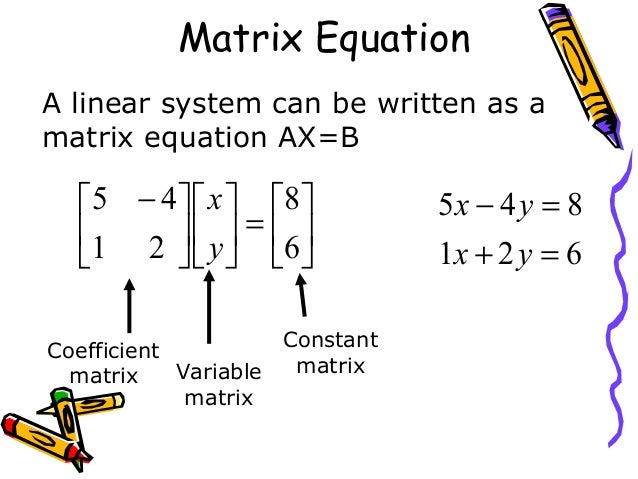 Matrix Equation

A linear system can be written as a matrix equation AX=B

$\begin{bmatrix} 5 & -4 \\ 1 & 2 \end{bmatrix} \begin{bmatrix} x \\ y \end{bmatrix} = \begin{bmatrix} 8 \\ 6 \end{bmatrix}$

$5x - 4y = 8$
$1x + 2y = 6$

Coefficient matrix

Variable matrix

Constant matrix